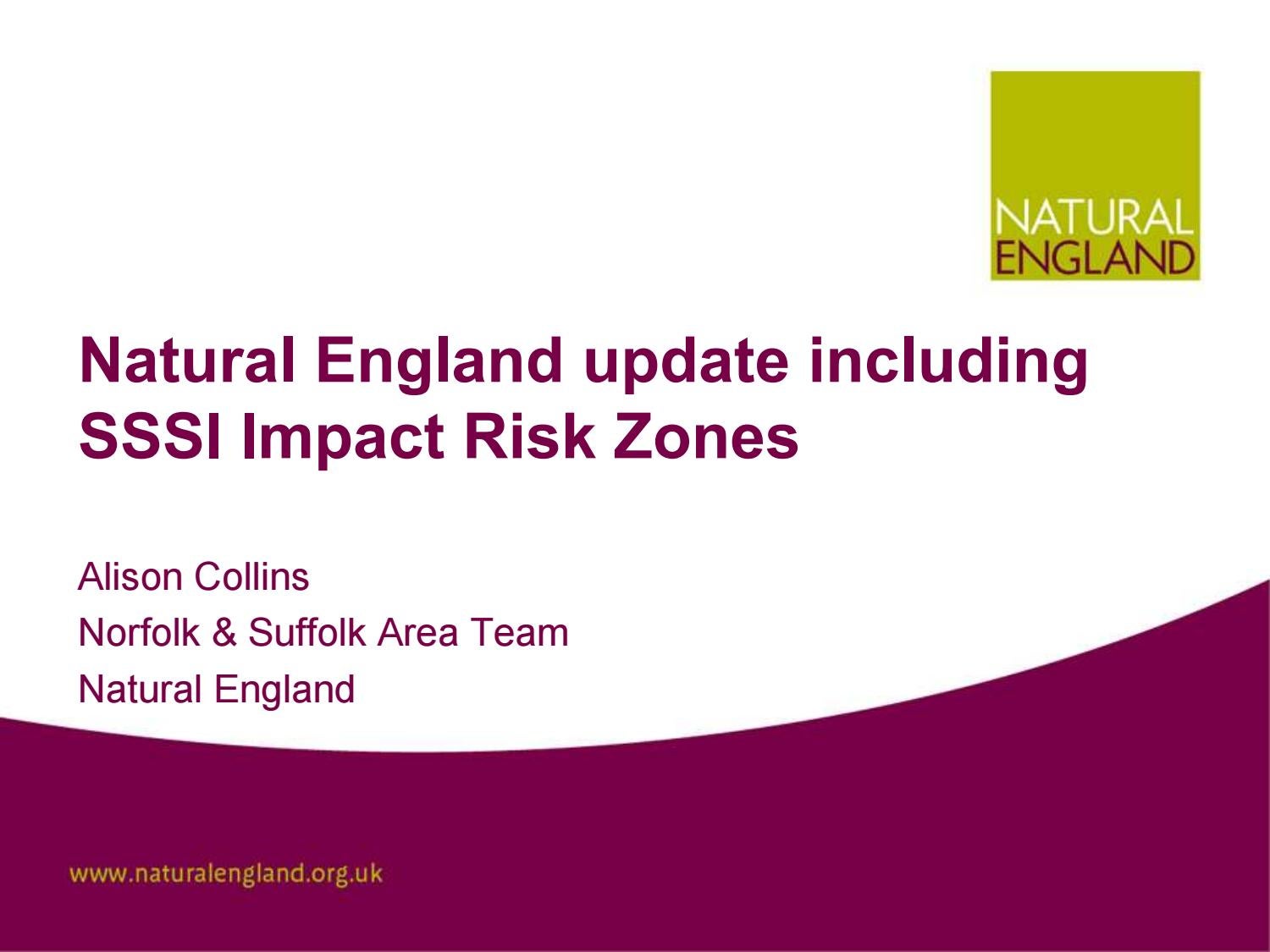 NATURAL
ENGLAND

Natural England update including SSSI Impact Risk Zones

Alison Collins

Norfolk & Suffolk Area Team

Natural England

www.naturalengland.org.uk